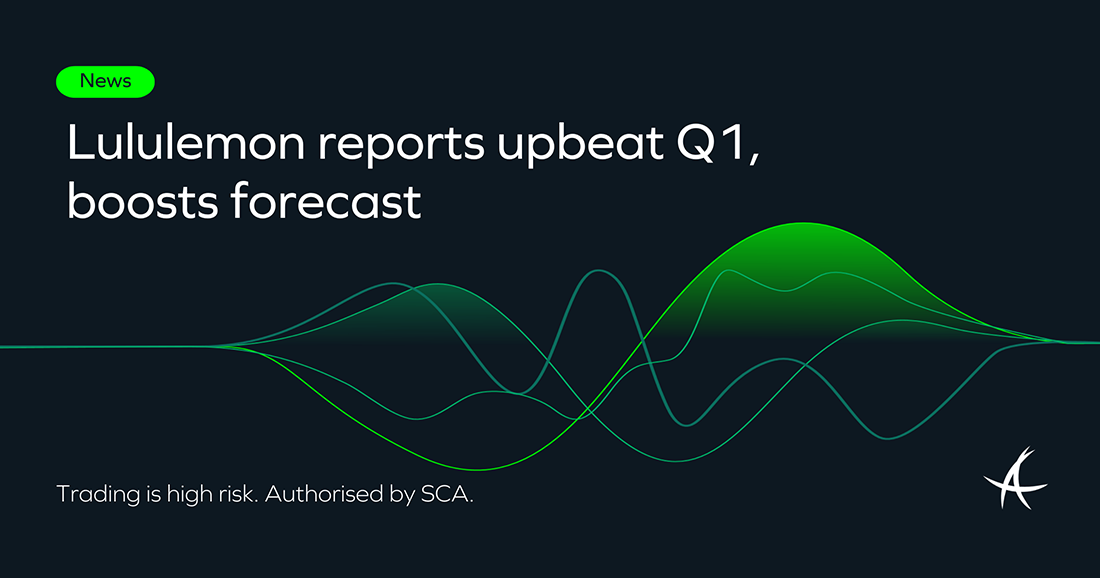 News

Lululemon reports upbeat Q1, boosts forecast

Trading is high risk. Authorised by SCA.